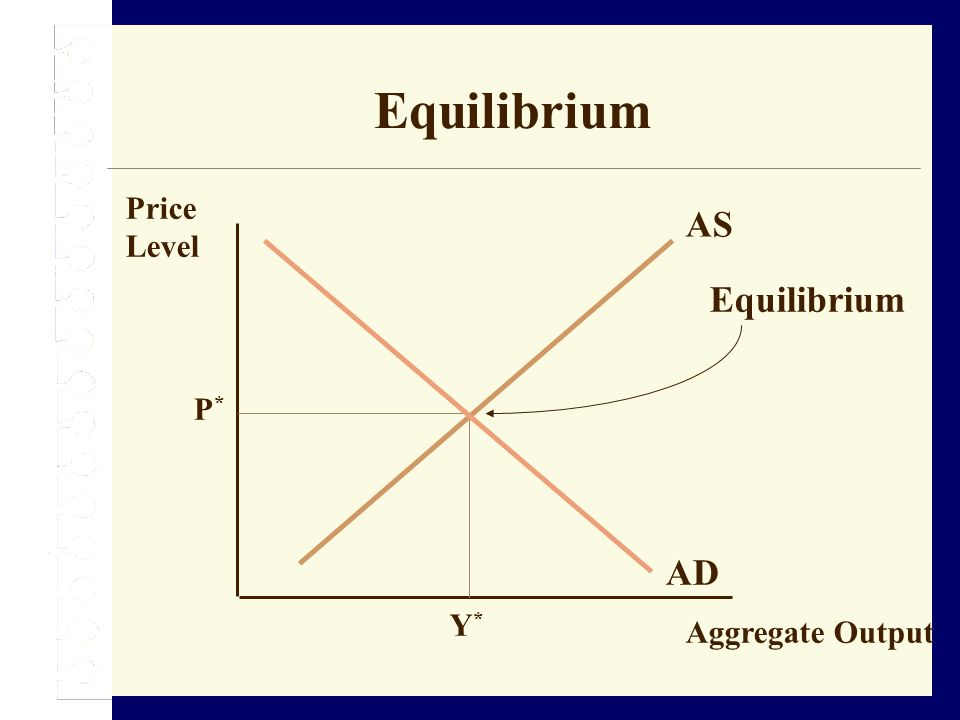 Equilibrium

Price Level

AS

Equilibrium

$P^*$

AD

$Y^*$

Aggregate Output